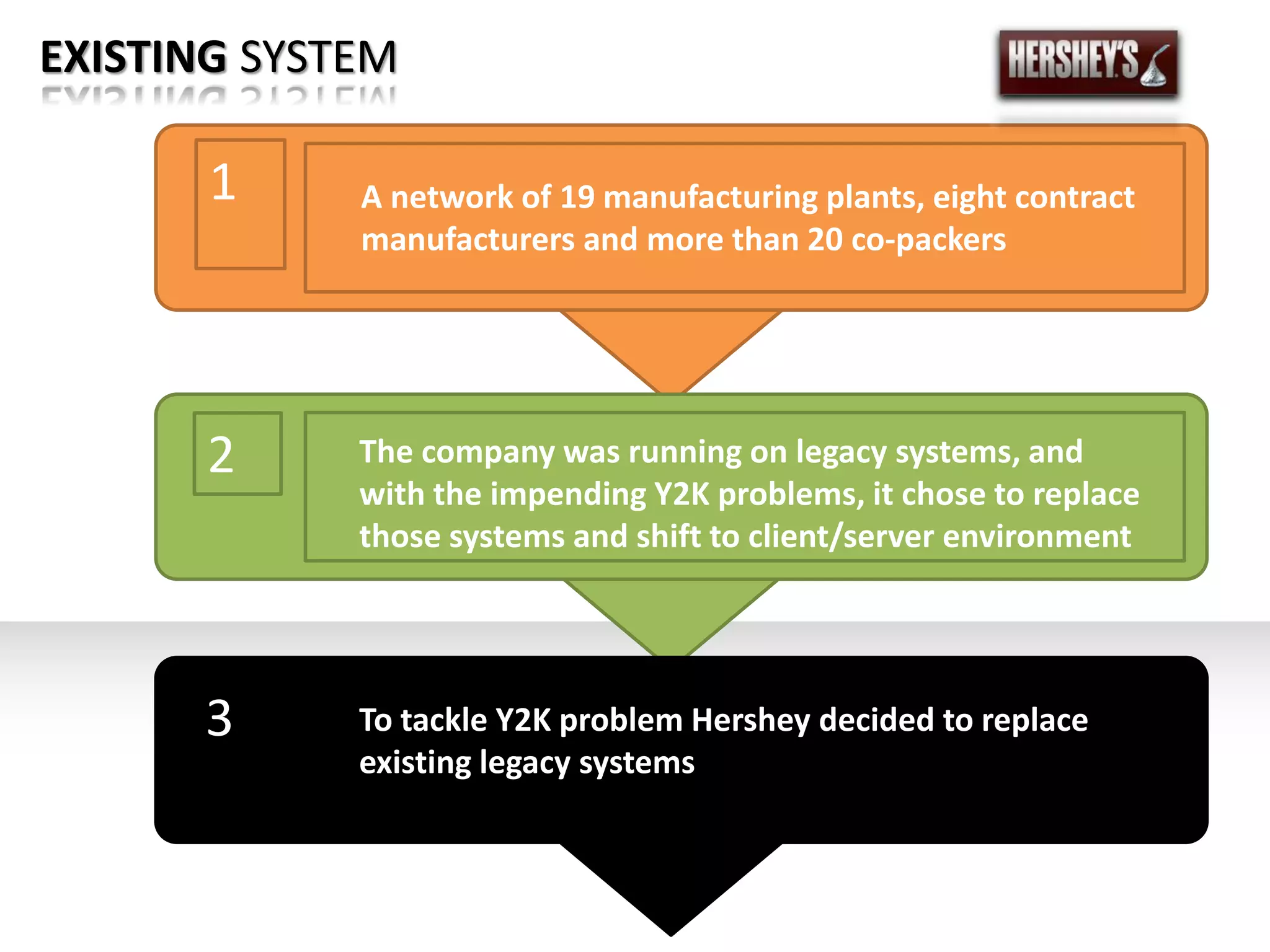 EXISTING SYSTEM

HERSHEY'S

1

A network of 19 manufacturing plants, eight contract manufacturers and more than 20 co-packers

2

The company was running on legacy systems, and with the impending Y2K problems, it chose to replace those systems and shift to client/server environment

3

To tackle Y2K problem Hershey decided to replace existing legacy systems